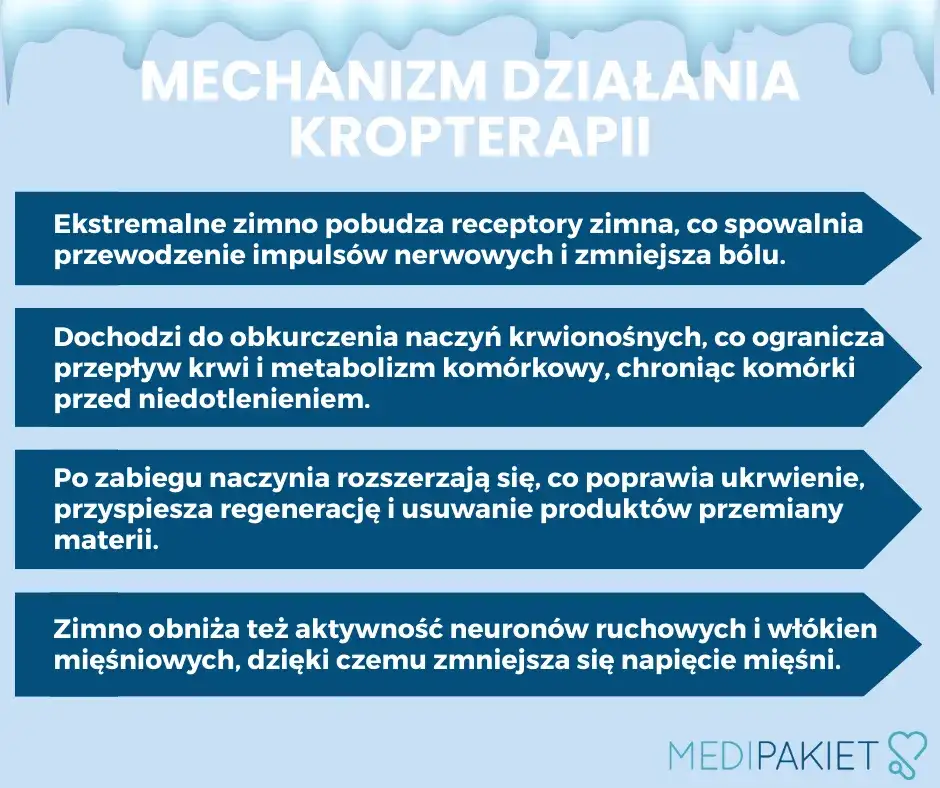 MECHANIZM DZIAŁANIA KROPTERAPII

Ekstremalne zimno pobudza receptory zimna, co spowalnia przewodzenie impulsów nerwowych i zmniejsza bólu.

Dochodzi do obkurczenia naczyń krwionośnych, co ogranicza przepływ krwi i metabolizm komórkowy, chroniąc komórki przed niedotlenieniem.

Po zabiegu naczynia rozszerzają się, co poprawia ukrwienie, przyspiesza regenerację i usuwanie produktów przemiany materii.

Zimno obniża też aktywność neuronów ruchowych i włókien mięśniowych, dzięki czemu zmniejsza się napięcie mięśni.

MEDIPAKIET